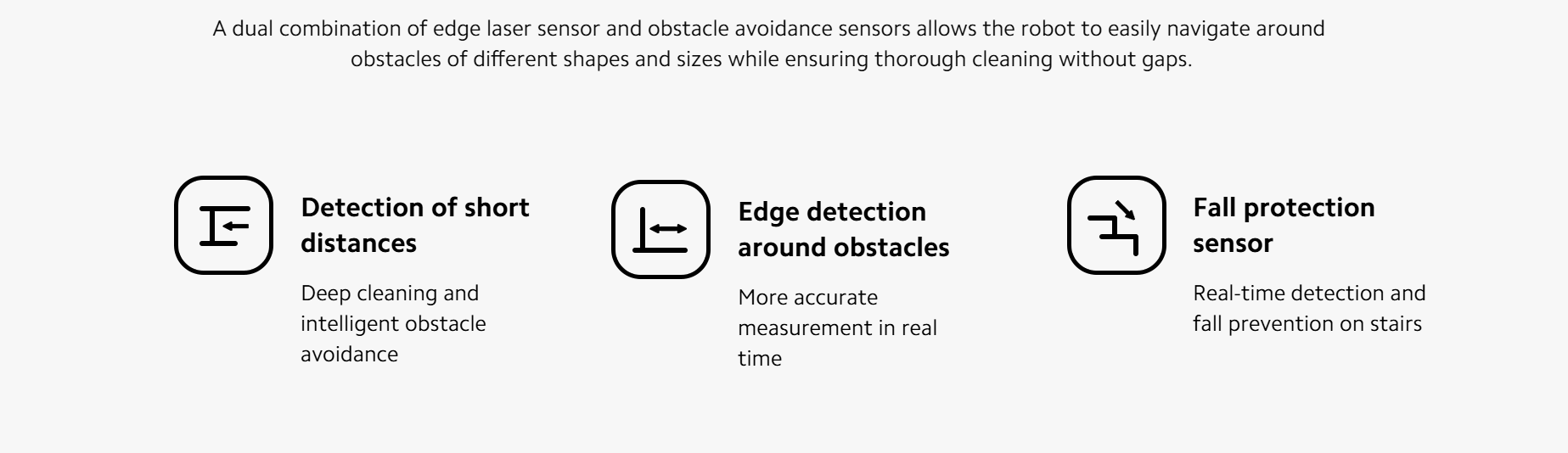 A dual combination of edge laser sensor and obstacle avoidance sensors allows the robot to easily navigate around obstacles of different shapes and sizes while ensuring thorough cleaning without gaps.

Detection of short distances

Deep cleaning and intelligent obstacle avoidance

Edge detection around obstacles

More accurate measurement in real time

Fall protection sensor

Real-time detection and fall prevention on stairs